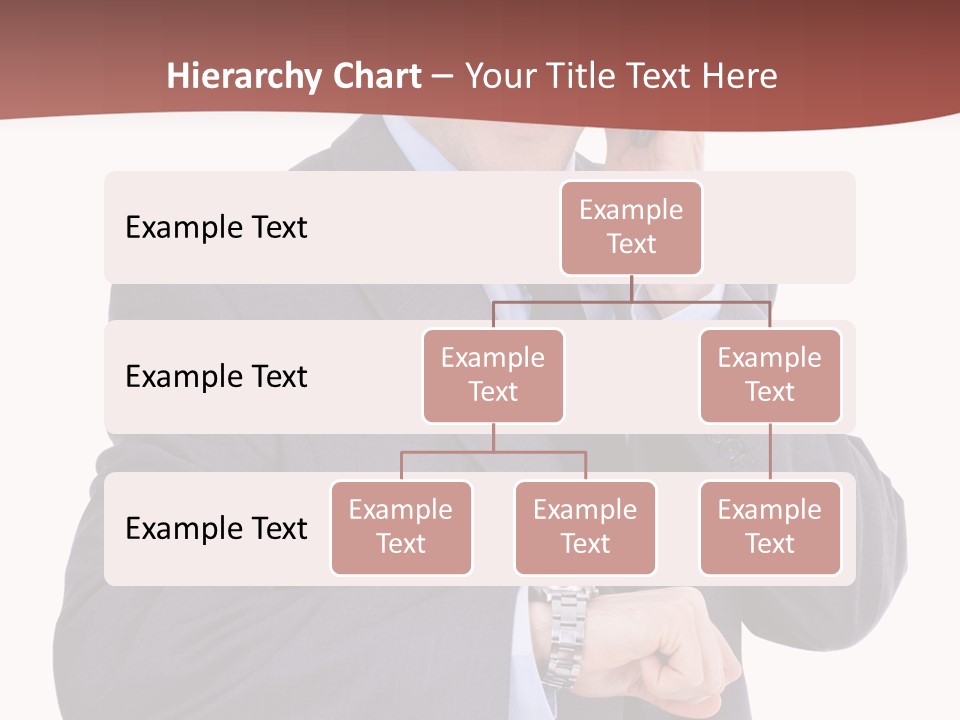 Hierarchy Chart – Your Title Text Here

Example Text

Example Text

Example Text

Example Text

Example Text

Example Text

Example Text

Example Text

Example Text